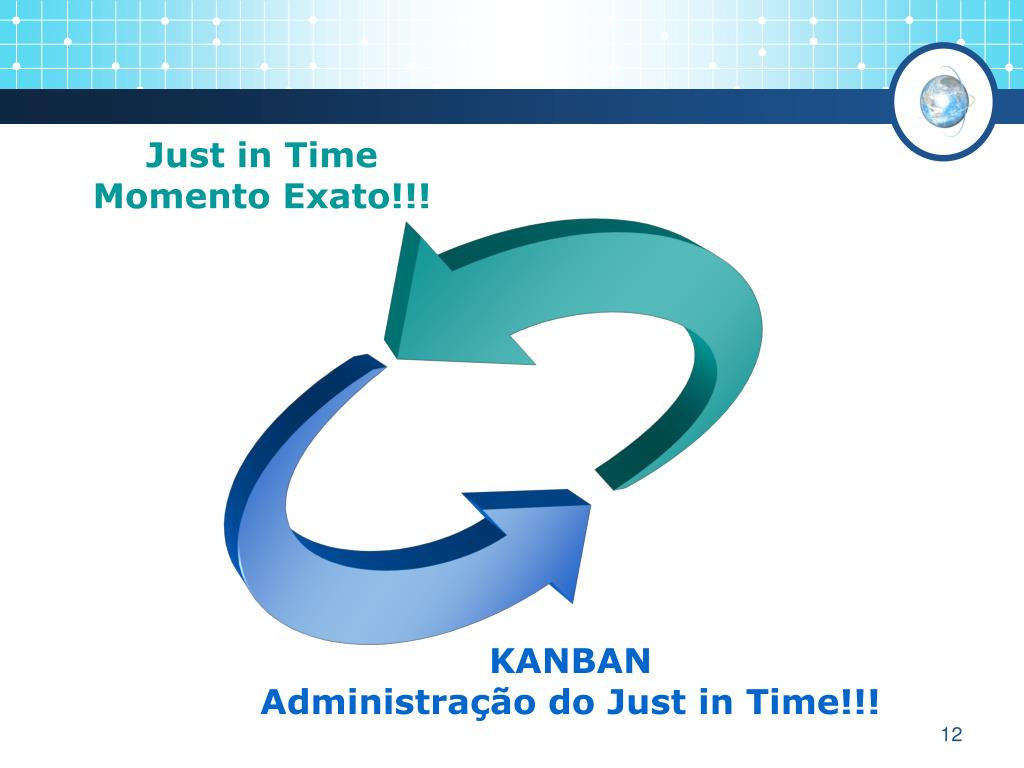 Just in Time
Momento Exato!!!

KANBAN
Administração do Just in Time!!!

12